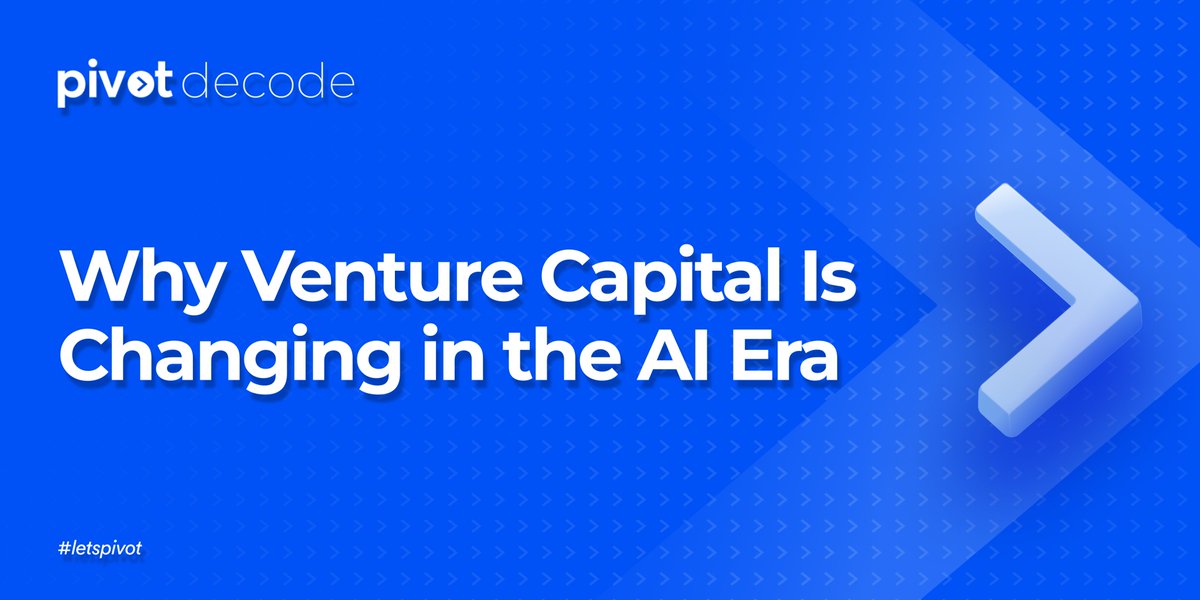 pivot decode

Why Venture Capital Is Changing in the AI Era

#letspivot